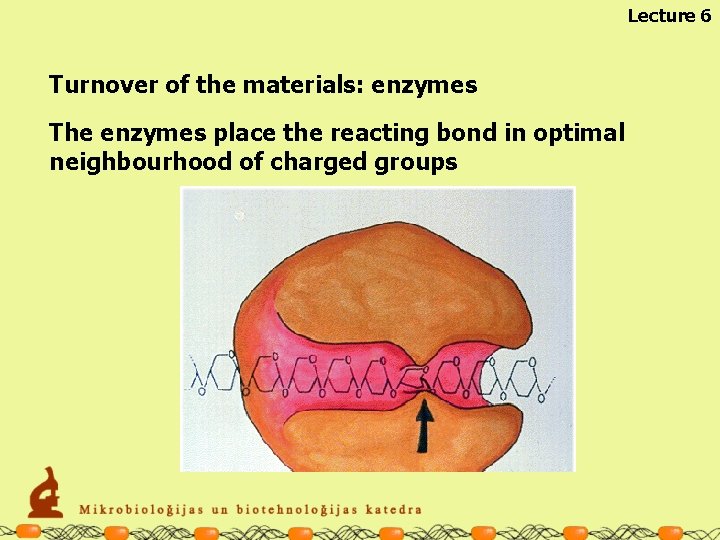 Lecture 6

Turnover of the materials: enzymes

The enzymes place the reacting bond in optimal neighbourhood of charged groups

Mikrobioloģijas un biotehnoloģijas katedra